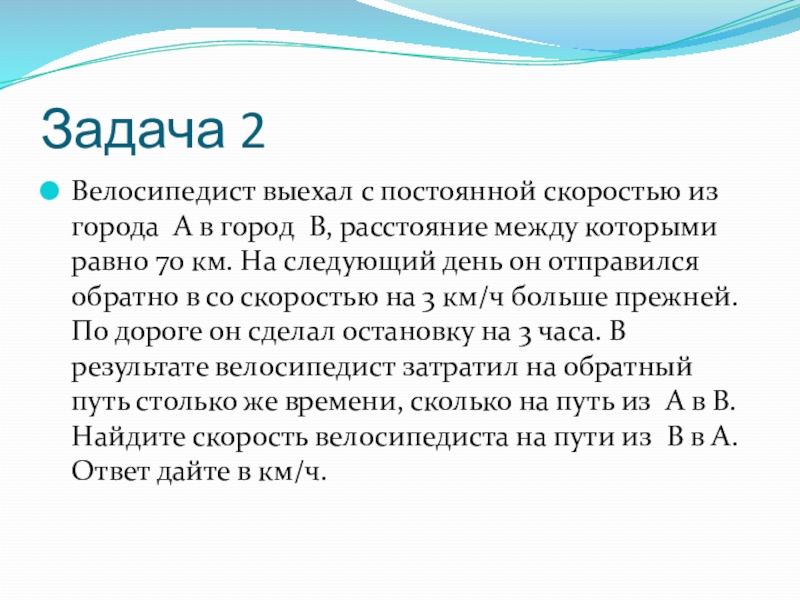 Задача 2

Велосипедист выехал с постоянной скоростью из города А в город В, расстояние между которыми равно 70 км. На следующий день он отправился обратно в со скоростью на 3 км/ч больше прежней. По дороге он сделал остановку на 3 часа. В результате велосипедист затратил на обратный путь столько же времени, сколько на путь из А в В. Найдите скорость велосипедиста на пути из В в А. Ответ дайте в км/ч.